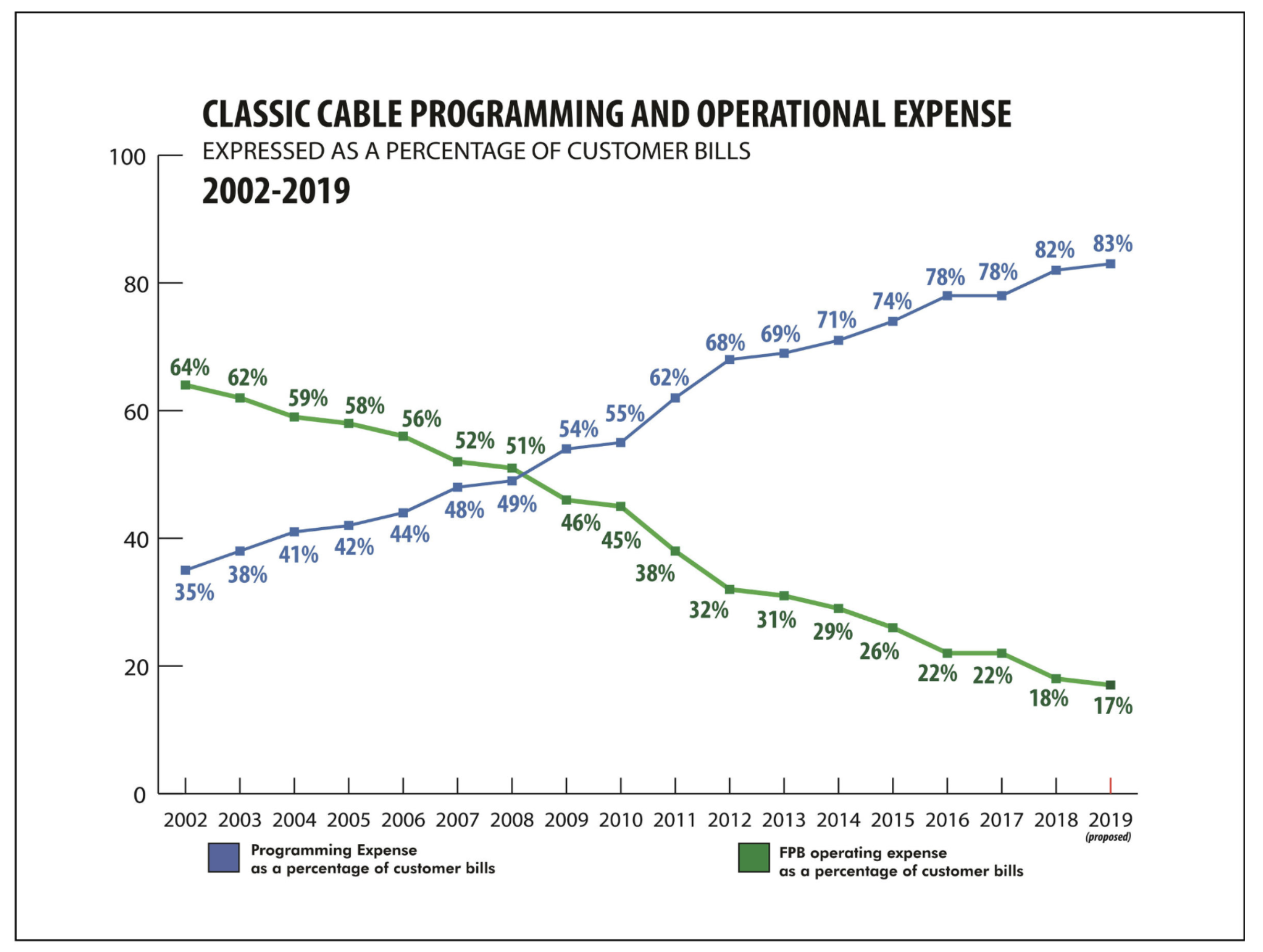 CLASSIC CABLE PROGRAMMING AND OPERATIONAL EXPENSE
EXPRESSED AS A PERCENTAGE OF CUSTOMER BILLS
2002-2019

100
80
60
40
20
0

64% 62% 59% 58% 56% 52% 51% 46% 45% 38% 32% 31% 29% 26% 22% 22% 18% 17%

35% 38% 41% 42% 44% 48% 49% 54% 55% 62% 68% 69% 71% 74% 78% 78% 82% 83%

2002 2003 2004 2005 2006 2007 2008 2009 2010 2011 2012 2013 2014 2015 2016 2017 2018 2019 (proposed)

Programming Expense as a percentage of customer bills

FPB operating expense as a percentage of customer bills